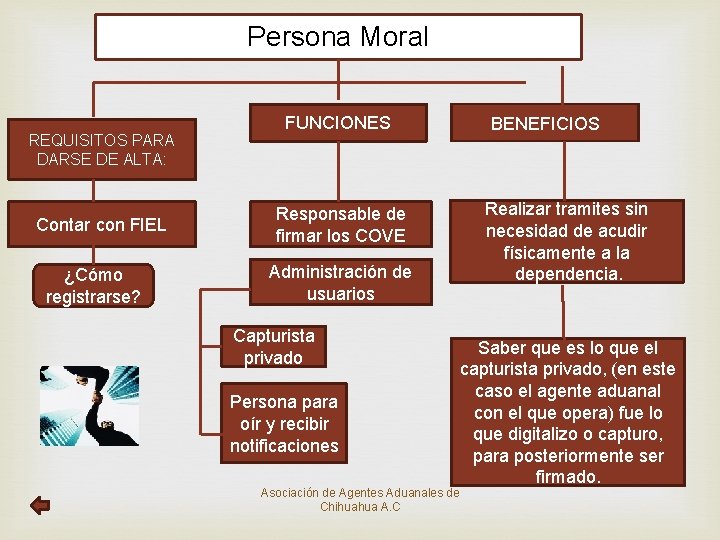 Persona Moral

REQUISITOS PARA DARSE DE ALTA:

Contar con FIEL

¿Cómo registrarse?

FUNCIONES

Responsable de firmar los COVE

Administración de usuarios

Capturista privado

Persona para oír y recibir notificaciones

BENEFICIOS

Realizar tramites sin necesidad de acudir físicamente a la dependencia.

Saber que es lo que el capturista privado, (en este caso el agente aduanal con el que opera) fue lo que digitalizo o capturo, para posteriormente ser firmado.

Asociación de Agentes Aduanales de Chihuahua A.C